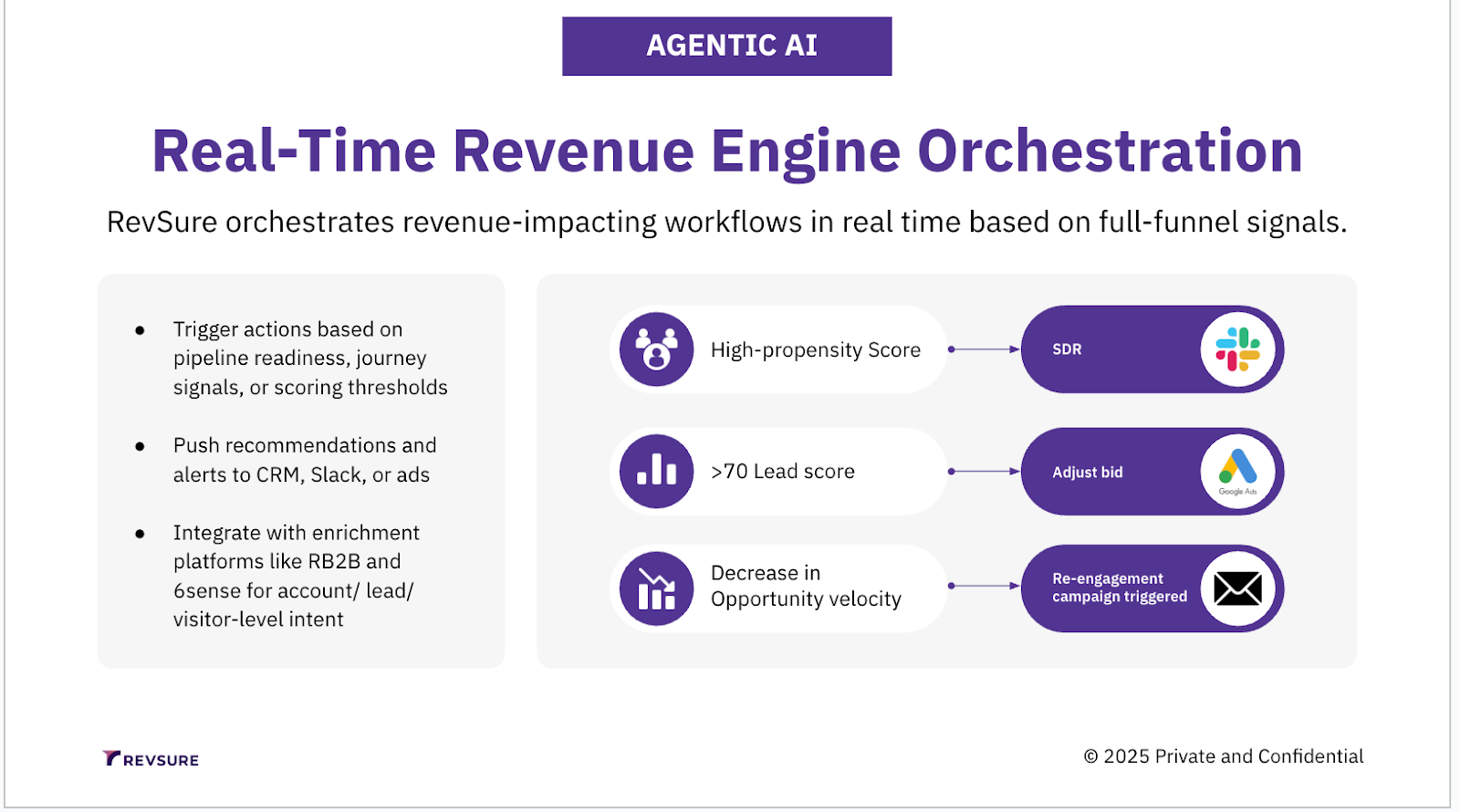 AGENTIC AI

Real-Time Revenue Engine Orchestration

RevSure orchestrates revenue-impacting workflows in real time based on full-funnel signals.

- Trigger actions based on pipeline readiness, journey signals, or scoring thresholds
- Push recommendations and alerts to CRM, Slack, or ads
- Integrate with enrichment platforms like RB2B and 6sense for account/ lead/ visitor-level intent

High-propensity Score

SDR

>70 Lead score

Adjust bid

Google Ads

Decrease in Opportunity velocity

Re-engagement campaign triggered

REVSURE

© 2025 Private and Confidential